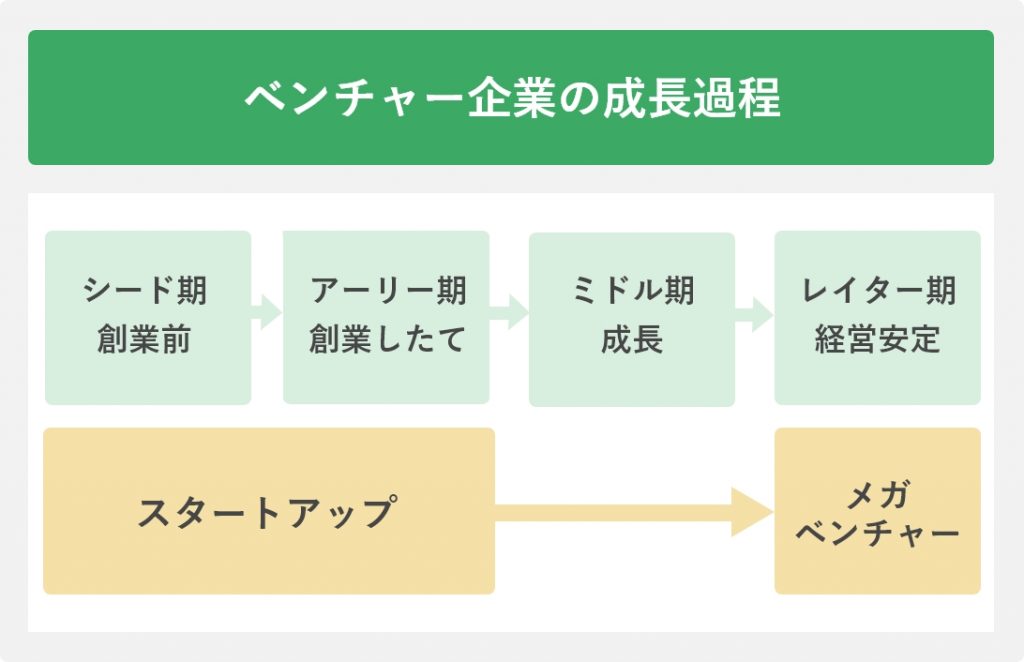 ベンチャー企業の成長過程

シード期
創業前

アーリー期
創業したて

ミドル期
成長

レイター期
経営安定

スタートアップ

メガ
ベンチャー